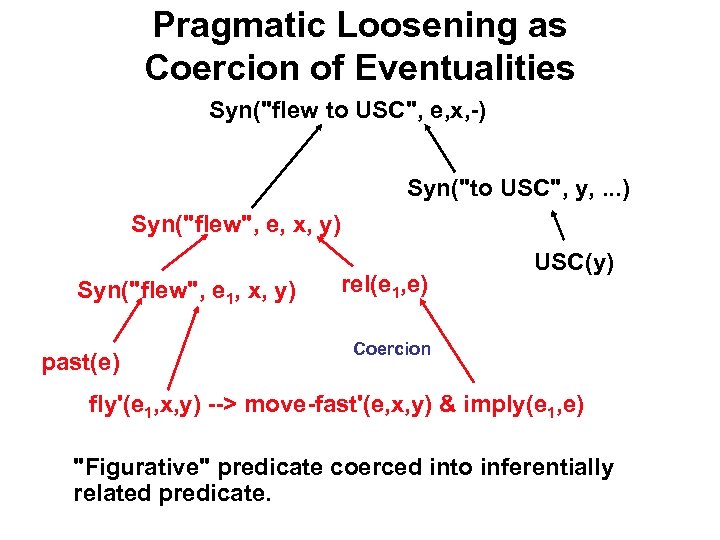 Pragmatic Loosening as Coercion of Eventualities

Syn("flew to USC", e,x,-)

Syn("to USC", y, ...)

Syn("flew", e, x, y)

USC(y)

Syn("flew", $e_1$, x, y)

rel($e_1$,e)

Coercion

past(e)

fly'($e_1$,x,y) --> move-fast'(e,x,y) & imply($e_1$,e)

"Figurative" predicate coerced into inferentially related predicate.